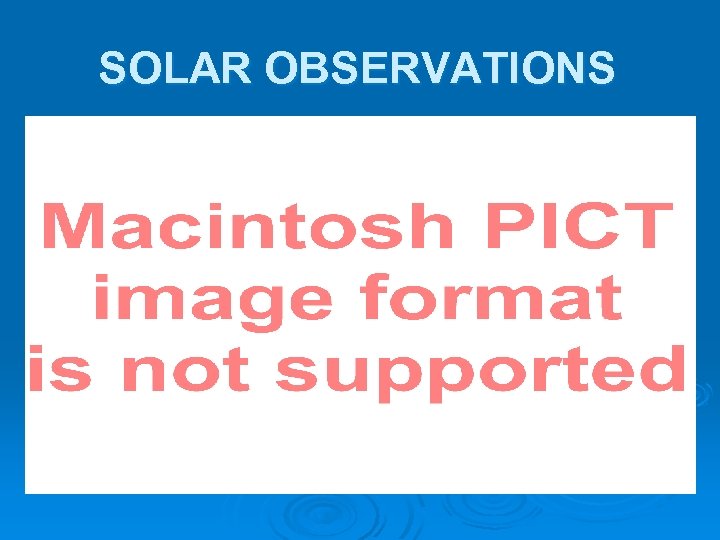 SOLAR OBSERVATIONS

Macintosh PICT image format is not supported